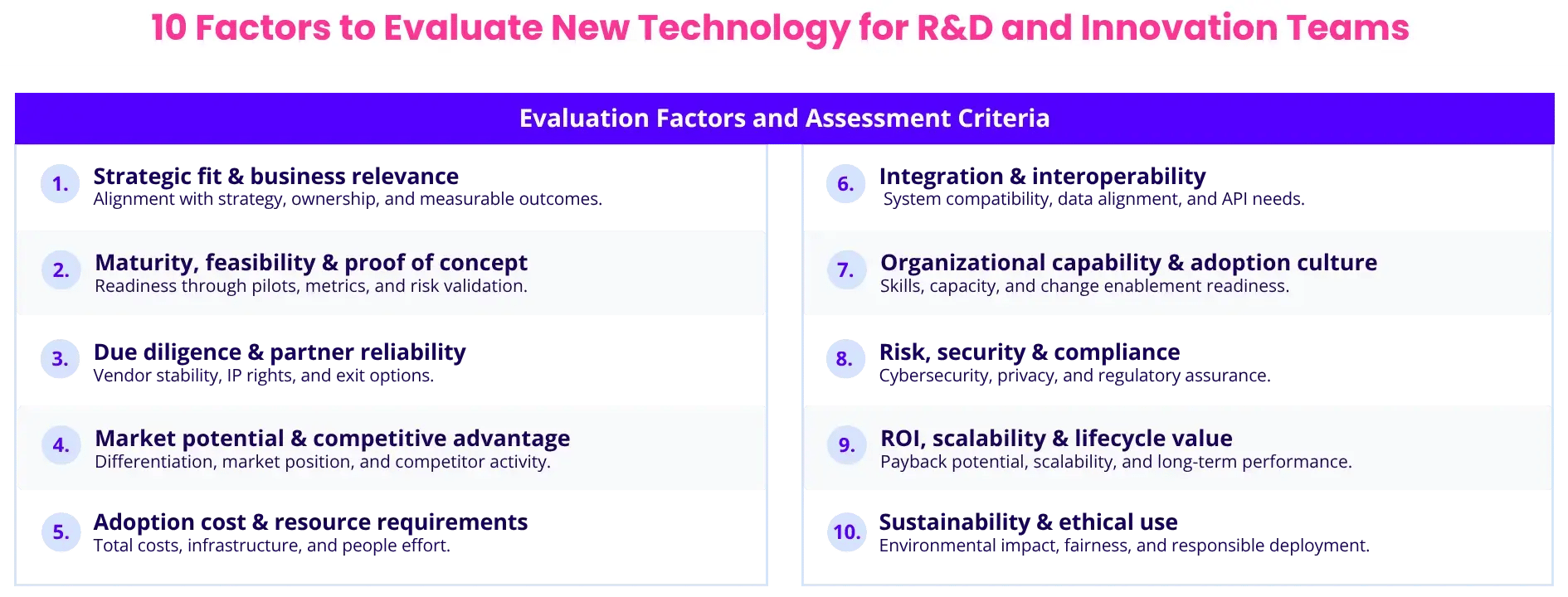 10 Factors to Evaluate New Technology for R&D and Innovation Teams

Evaluation Factors and Assessment Criteria

1. Strategic fit & business relevance
Alignment with strategy, ownership, and measurable outcomes.

2. Maturity, feasibility & proof of concept
Readiness through pilots, metrics, and risk validation.

3. Due diligence & partner reliability
Vendor stability, IP rights, and exit options.

4. Market potential & competitive advantage
Differentiation, market position, and competitor activity.

5. Adoption cost & resource requirements
Total costs, infrastructure, and people effort.

6. Integration & interoperability
System compatibility, data alignment, and API needs.

7. Organizational capability & adoption culture
Skills, capacity, and change enablement readiness.

8. Risk, security & compliance
Cybersecurity, privacy, and regulatory assurance.

9. ROI, scalability & lifecycle value
Payback potential, scalability, and long-term performance.

10. Sustainability & ethical use
Environmental impact, fairness, and responsible deployment.